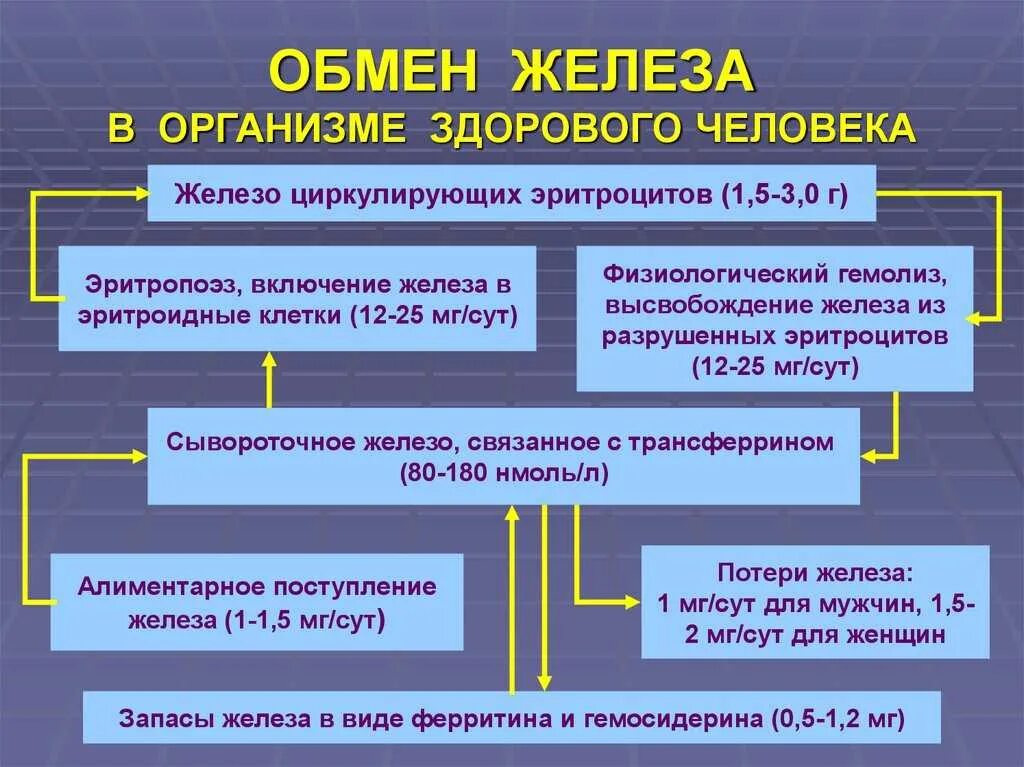 ОБМЕН ЖЕЛЕЗА
В ОРГАНИЗМЕ ЗДОРОВОГО ЧЕЛОВЕКА

Железо циркулирующих эритроцитов (1,5-3,0 г)

Эритропоэз, включение железа в эритроидные клетки (12-25 мг/сут)

Физиологический гемолиз, высвобождение железа из разрушенных эритроцитов (12-25 мг/сут)

Сывороточное железо, связанное с трансферрином (80-180 нмоль/л)

Алиментарное поступление железа (1-1,5 мг/сут)

Потери железа: 1 мг/сут для мужчин, 1,5-2 мг/сут для женщин

Запасы железа в виде ферритина и гемосидерина (0,5-1,2 мг)